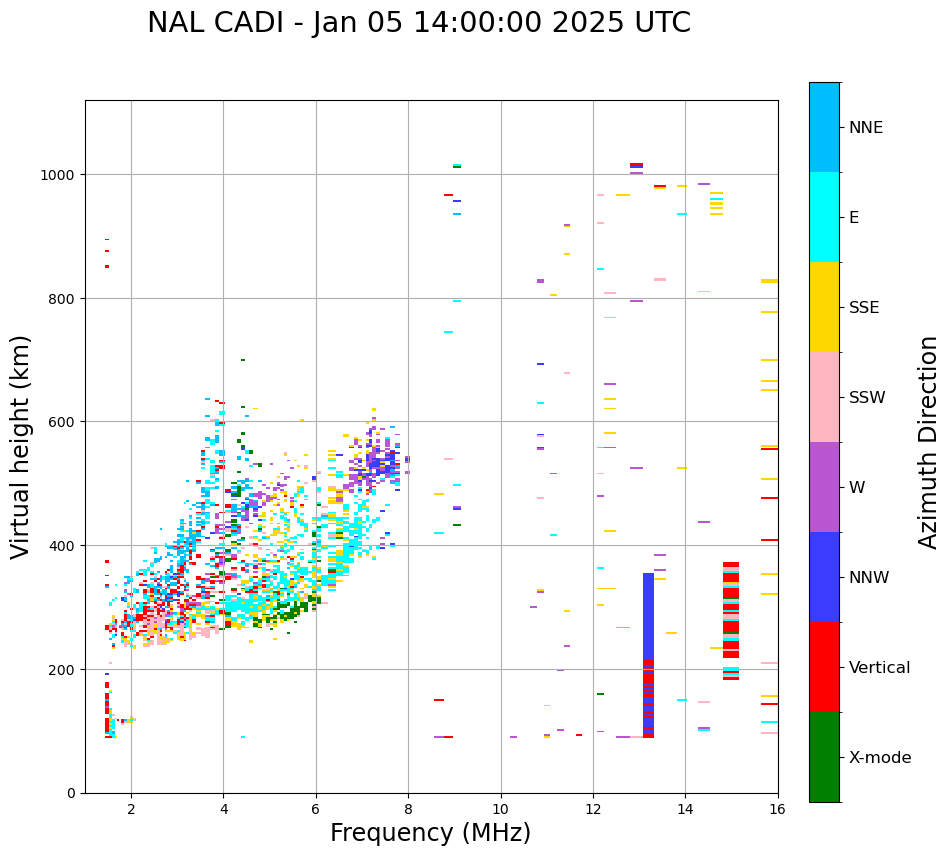 NAL CADI - Jan 05 14:00:00 2025 UTC

Virtual height (km)

1000
800
600
400
200
0

2
4
6
8
10
12
14
16

Frequency (MHz)

NNE
E
SSE
SSW
W
NNW
Vertical
X-mode

Azimuth Direction